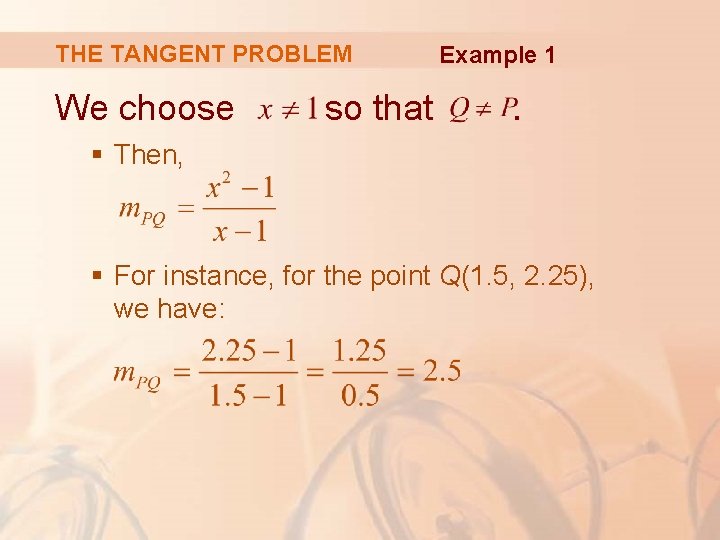 THE TANGENT PROBLEM Example 1

We choose $x \neq 1$ so that $Q \neq P$.

▪ Then,

$m_{PQ} = \frac{x^2 - 1}{x - 1}$

▪ For instance, for the point Q(1.5, 2.25), we have:

$m_{PQ} = \frac{2.25 - 1}{1.5 - 1} = \frac{1.25}{0.5} = 2.5$